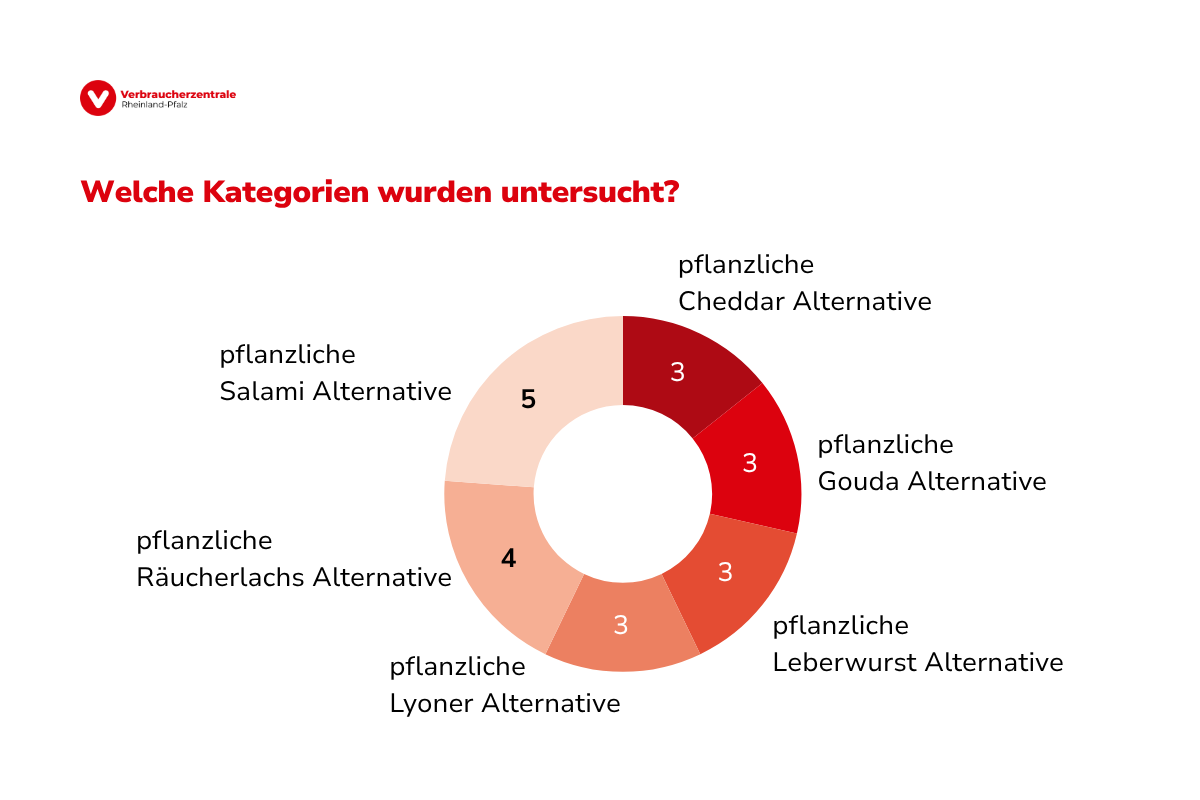 Verbraucherzentrale
Rheinland-Pfalz

Welche Kategorien wurden untersucht?

pflanzliche
Cheddar Alternative

3

pflanzliche
Gouda Alternative

3

pflanzliche
Leberwurst Alternative

3

pflanzliche
Lyoner Alternative

3

pflanzliche
Räucherlachs Alternative

4

pflanzliche
Salami Alternative

5